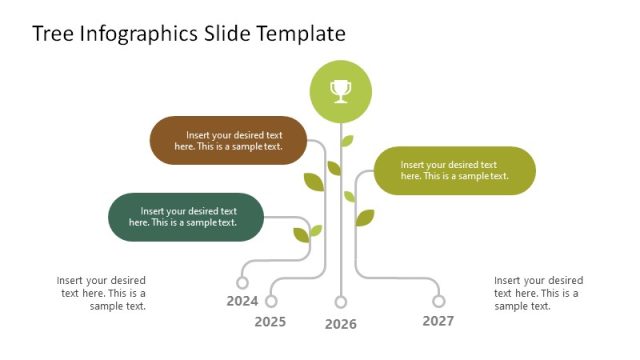 Tree Infographics Slide Template

Insert your desired text here. This is a sample text.

Insert your desired text here. This is a sample text.

Insert your desired text here. This is a sample text.

Insert your desired text here. This is a sample text.

Insert your desired text here. This is a sample text.

2024

2025

2026

2027